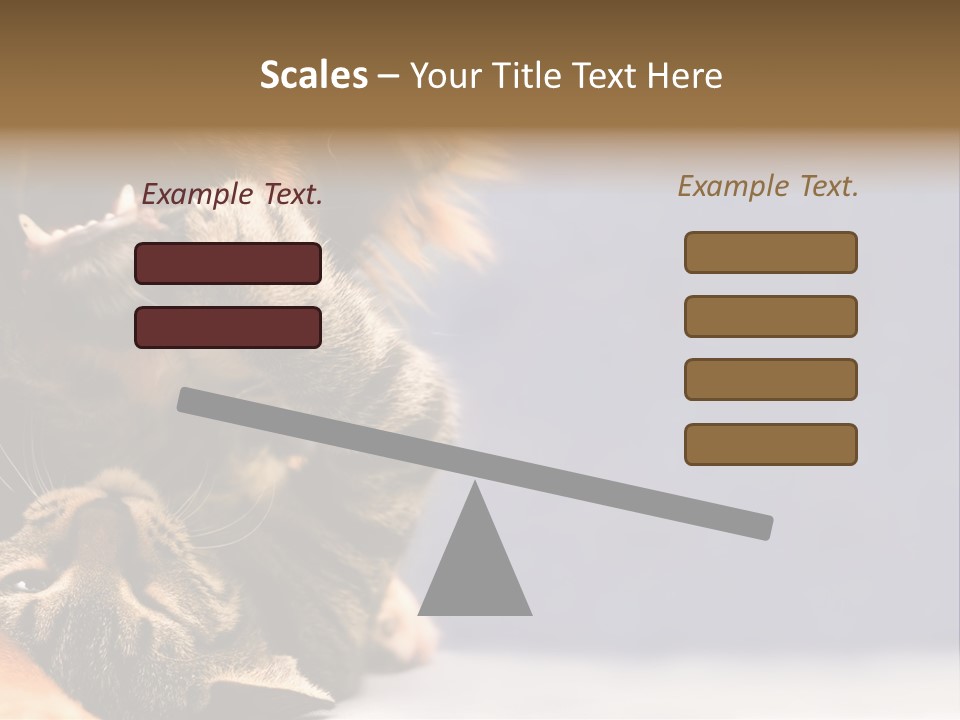 Scales – Your Title Text Here

Example Text.

Example Text.